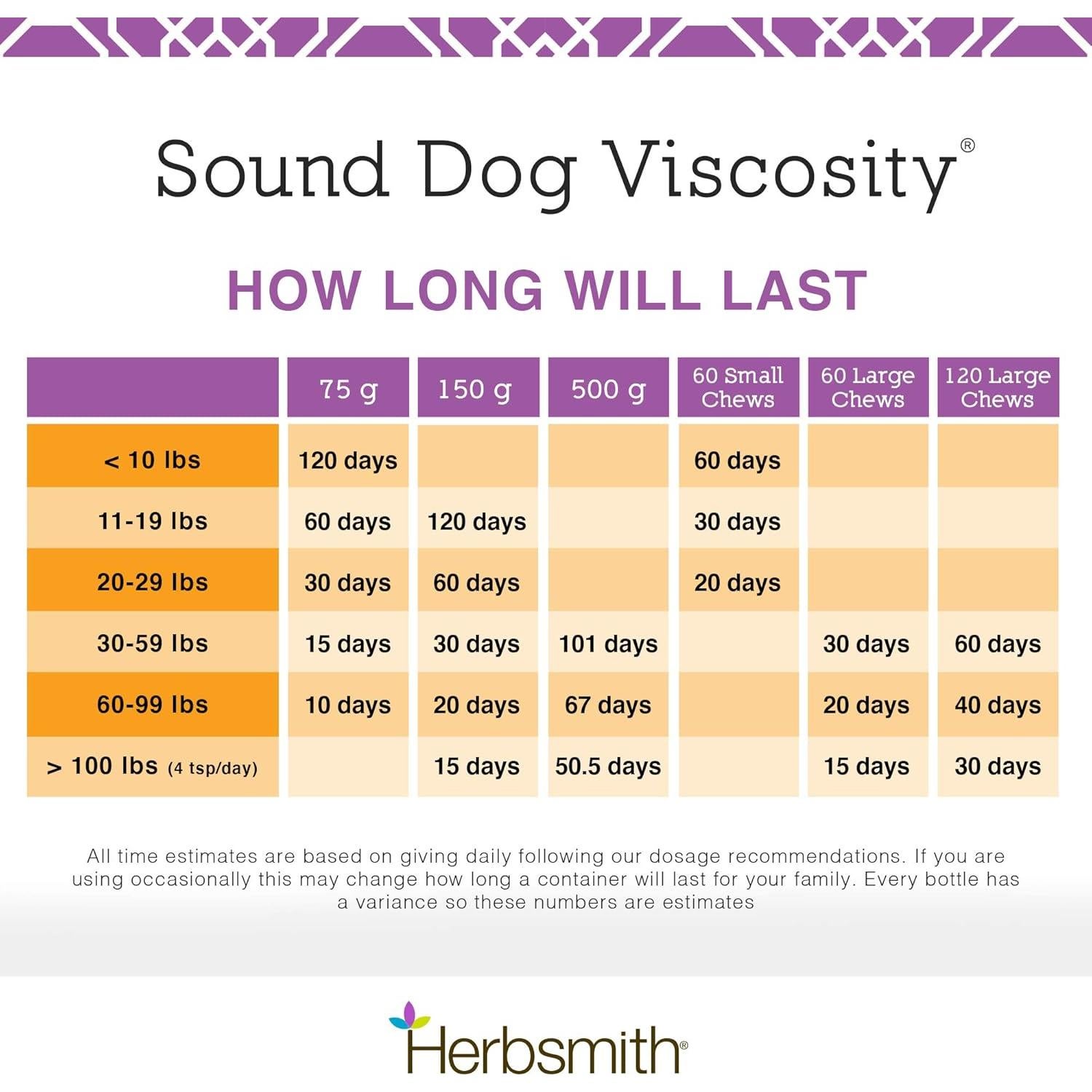 Sound Dog Viscosity®

HOW LONG WILL LAST

| | 75 g | 150 g | 500 g | 60 Small Chews | 60 Large Chews | 120 Large Chews |
|---|---|---|---|---|---|---|
| < 10 lbs | 120 days | | | 60 days | | |
| 11-19 lbs | 60 days | 120 days | | 30 days | | |
| 20-29 lbs | 30 days | 60 days | | 20 days | | |
| 30-59 lbs | 15 days | 30 days | 101 days | | 30 days | 60 days |
| 60-99 lbs | 10 days | 20 days | 67 days | | 20 days | 40 days |
| > 100 lbs (4 tsp/day) | | 15 days | 50.5 days | | 15 days | 30 days |

All time estimates are based on giving daily following our dosage recommendations. If you are using occasionally this may change how long a container will last for your family. Every bottle has a variance so these numbers are estimates

Herbsmith®